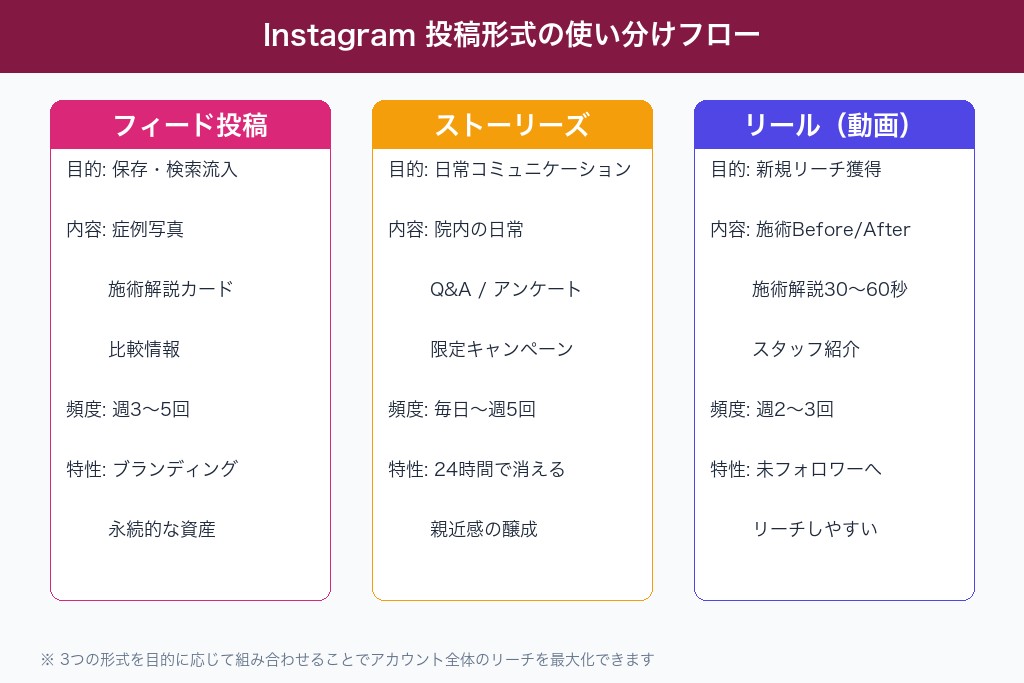 Instagram 投稿形式の使い分けフロー

フィード投稿

目的: 保存・検索流入

内容: 症例写真

施術解説カード

比較情報

頻度: 週3〜5回

特性: ブランディング

永続的な資産

ストーリーズ

目的: 日常コミュニケーション

内容: 院内の日常

Q&A / アンケート

限定キャンペーン

頻度: 毎日〜週5回

特性: 24時間で消える

親近感の醸成

リール（動画）

目的: 新規リーチ獲得

内容: 施術Before/After

施術解説30〜60秒

スタッフ紹介

頻度: 週2〜3回

特性: 未フォロワーへ

リーチしやすい

※ 3つの形式を目的に応じて組み合わせることでアカウント全体のリーチを最大化できます